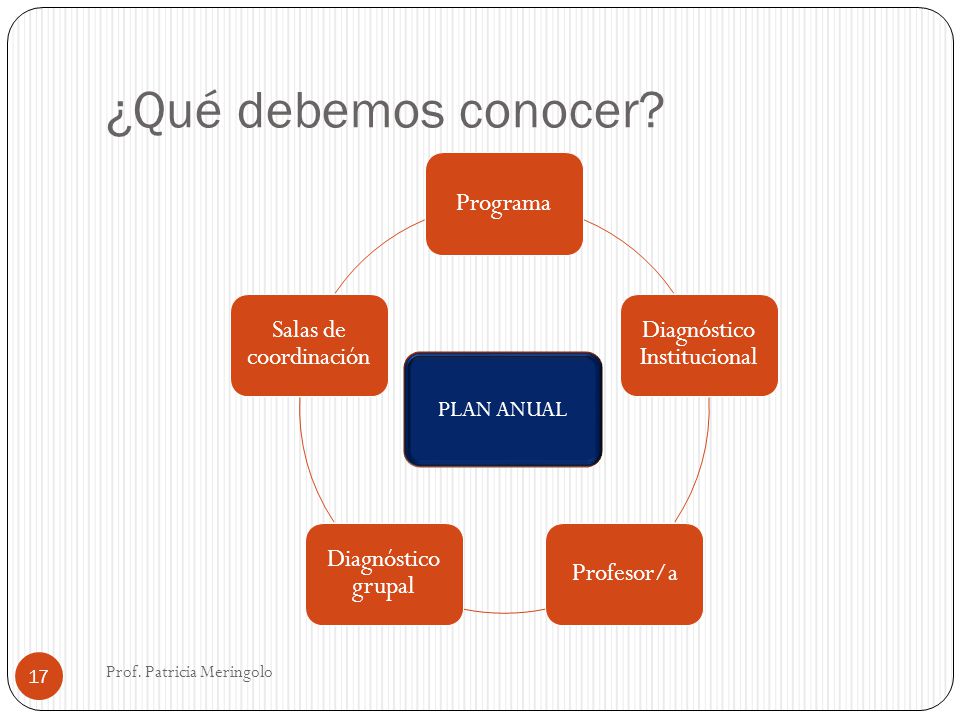 ¿Qué debemos conocer?

Programa

Diagnóstico Institucional

Profesor/a

Diagnóstico grupal

Salas de coordinación

PLAN ANUAL

17

Prof. Patricia Meringolo